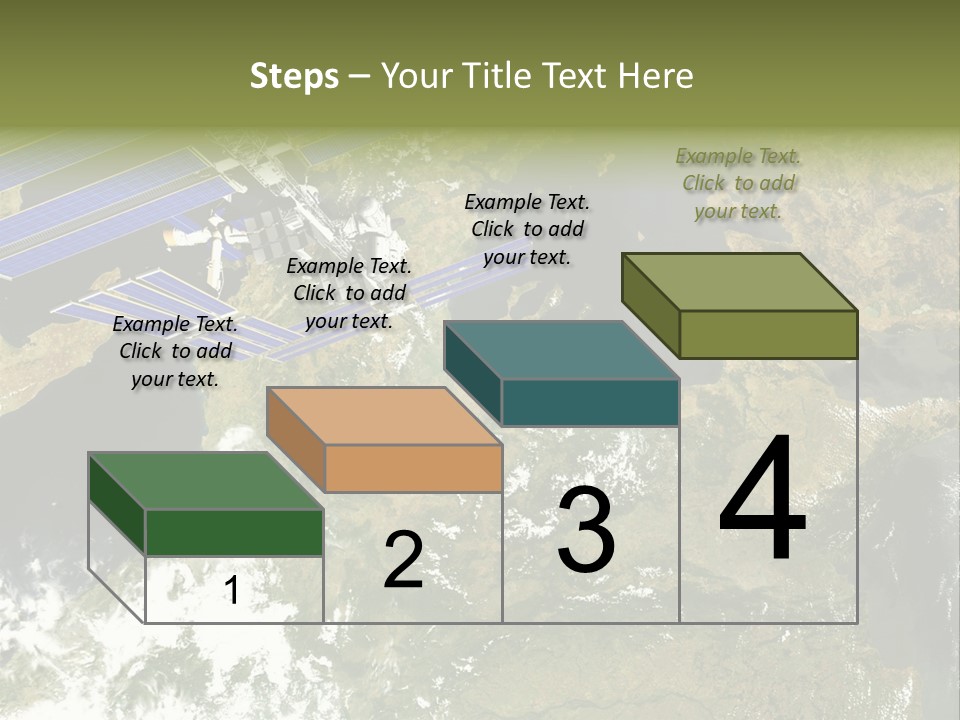 Steps – Your Title Text Here

Example Text. Click to add your text.

Example Text. Click to add your text.

Example Text. Click to add your text.

Example Text. Click to add your text.

1

2

3

4